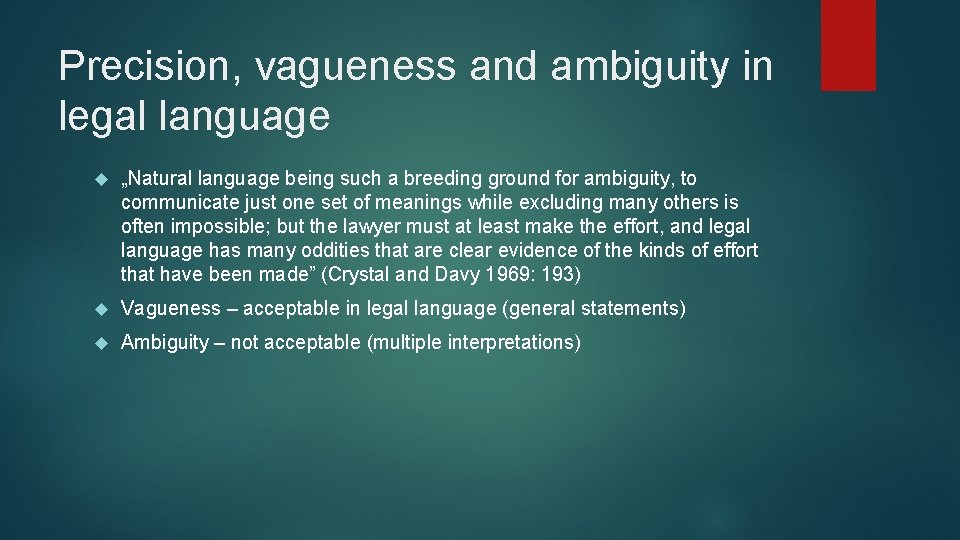 Precision, vagueness and ambiguity in legal language

„Natural language being such a breeding ground for ambiguity, to communicate just one set of meanings while excluding many others is often impossible; but the lawyer must at least make the effort, and legal language has many oddities that are clear evidence of the kinds of effort that have been made” (Crystal and Davy 1969: 193)

Vagueness – acceptable in legal language (general statements)

Ambiguity – not acceptable (multiple interpretations)